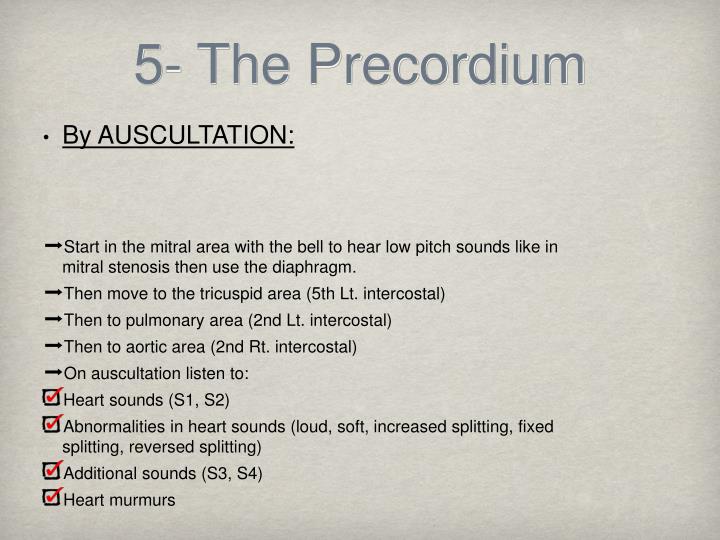 5- The Precordium

• By AUSCULTATION:

➞Start in the mitral area with the bell to hear low pitch sounds like in mitral stenosis then use the diaphragm.

➞Then move to the tricuspid area (5th Lt. intercostal)

➞Then to pulmonary area (2nd Lt. intercostal)

➞Then to aortic area (2nd Rt. intercostal)

➞On auscultation listen to:

☑Heart sounds (S1, S2)

☑Abnormalities in heart sounds (loud, soft, increased splitting, fixed splitting, reversed splitting)

☑Additional sounds (S3, S4)

☑Heart murmurs